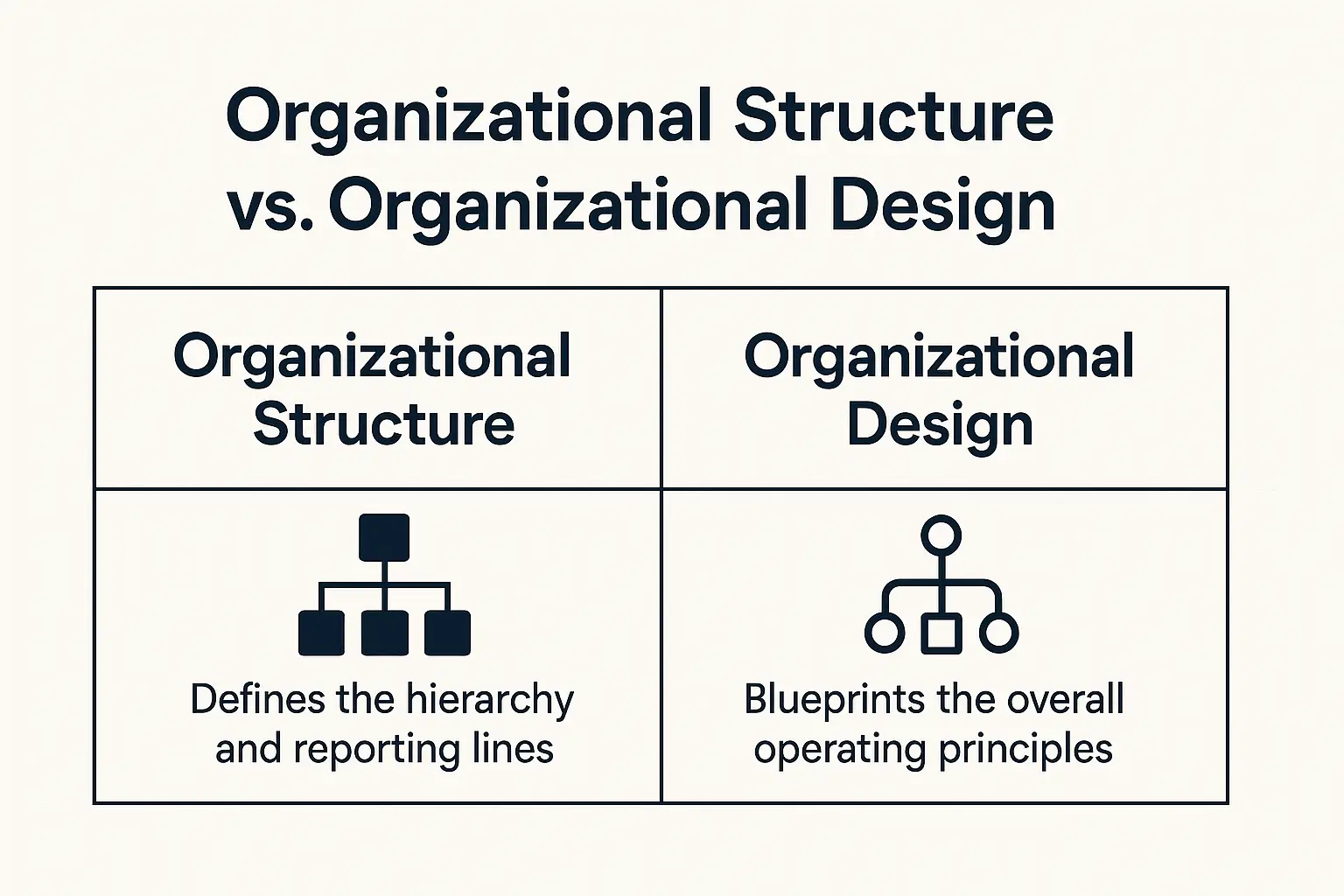 Organizational Structure vs. Organizational Design

| Organizational Structure | Organizational Design |
|---|---|
| Defines the hierarchy and reporting lines | Blueprints the overall operating principles |